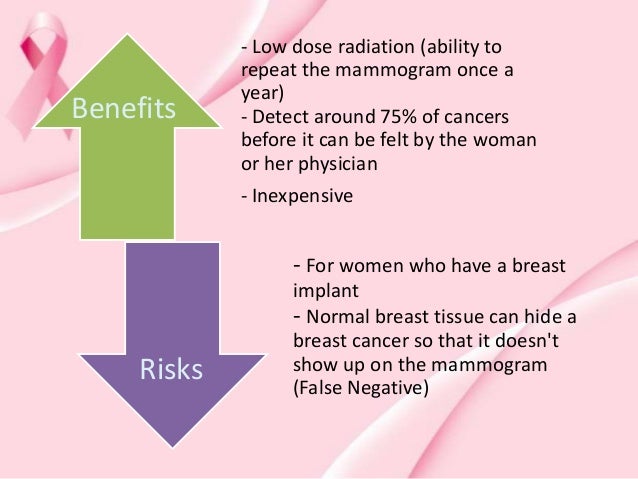 Benefits

- Low dose radiation (ability to repeat the mammogram once a year)
- Detect around 75% of cancers before it can be felt by the woman or her physician
- Inexpensive

Risks

- For women who have a breast implant
- Normal breast tissue can hide a breast cancer so that it doesn't show up on the mammogram (False Negative)